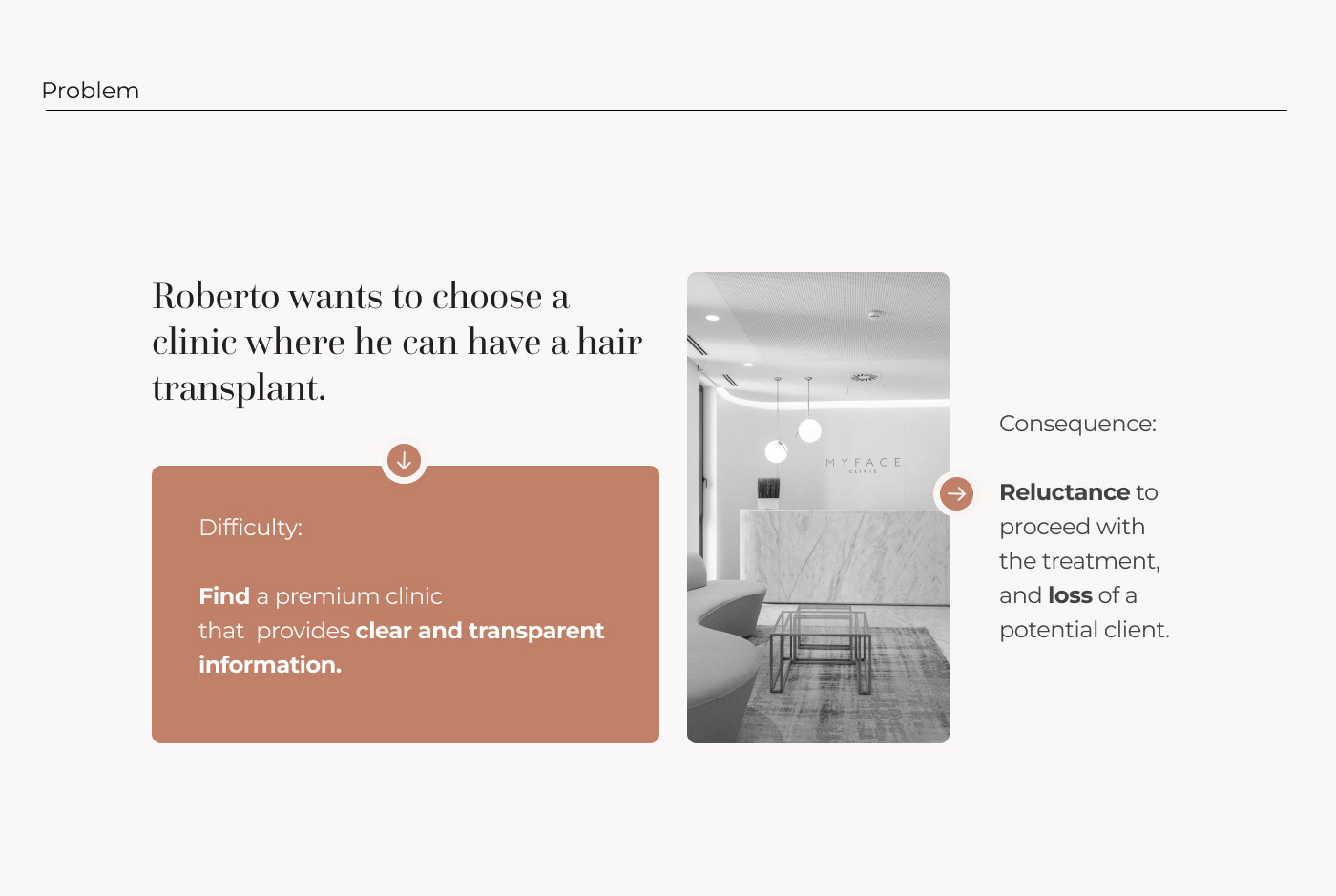 Problem

Roberto wants to choose a clinic where he can have a hair transplant.

Difficulty:

Find a premium clinic that provides clear and transparent information.

MYFACE
CLINIC

Consequence:

Reluctance to proceed with the treatment, and loss of a potential client.